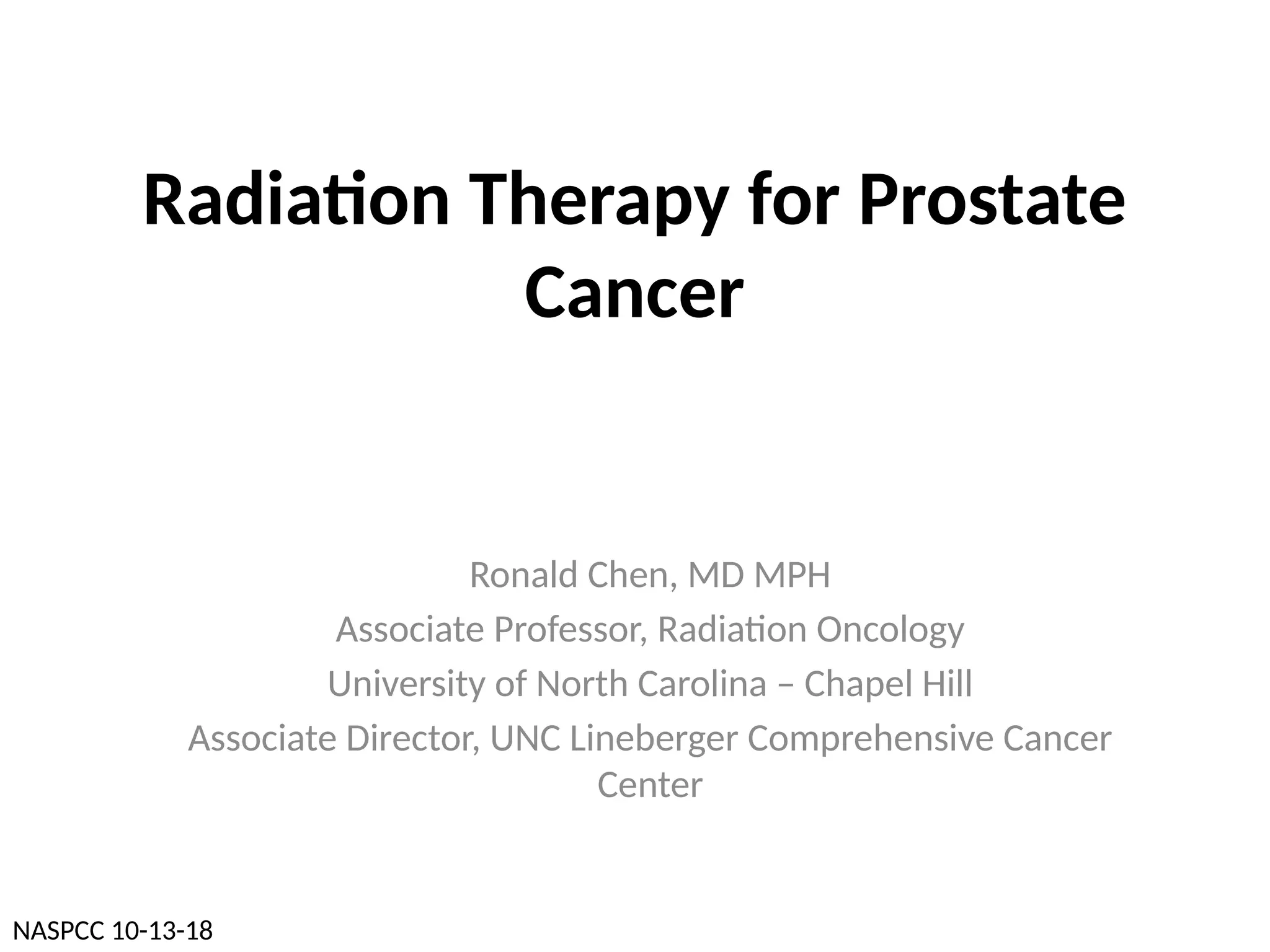 Radiation Therapy for Prostate Cancer

Ronald Chen, MD MPH

Associate Professor, Radiation Oncology

University of North Carolina – Chapel Hill

Associate Director, UNC Lineberger Comprehensive Cancer Center

NASPCC 10-13-18